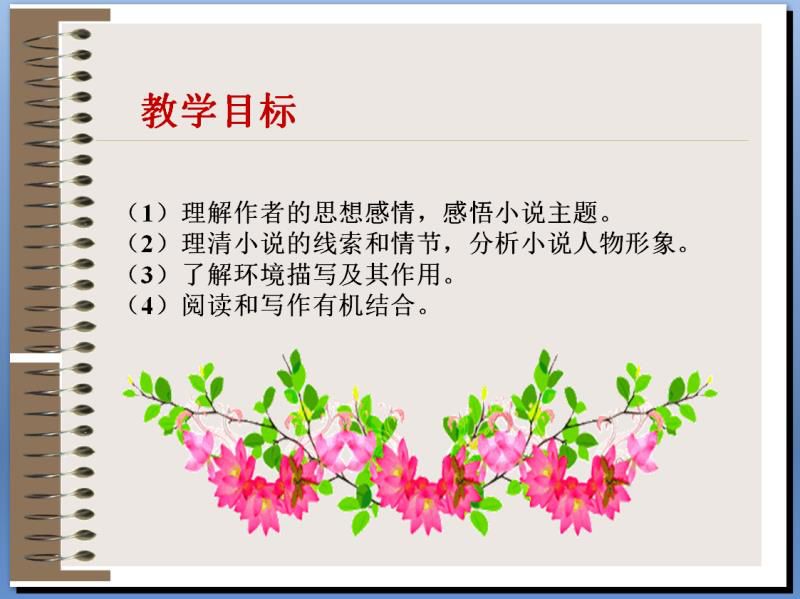 教学目标

（1）理解作者的思想感情，感悟小说主题。
（2）理清小说的线索和情节，分析小说人物形象。
（3）了解环境描写及其作用。
（4）阅读和写作有机结合。